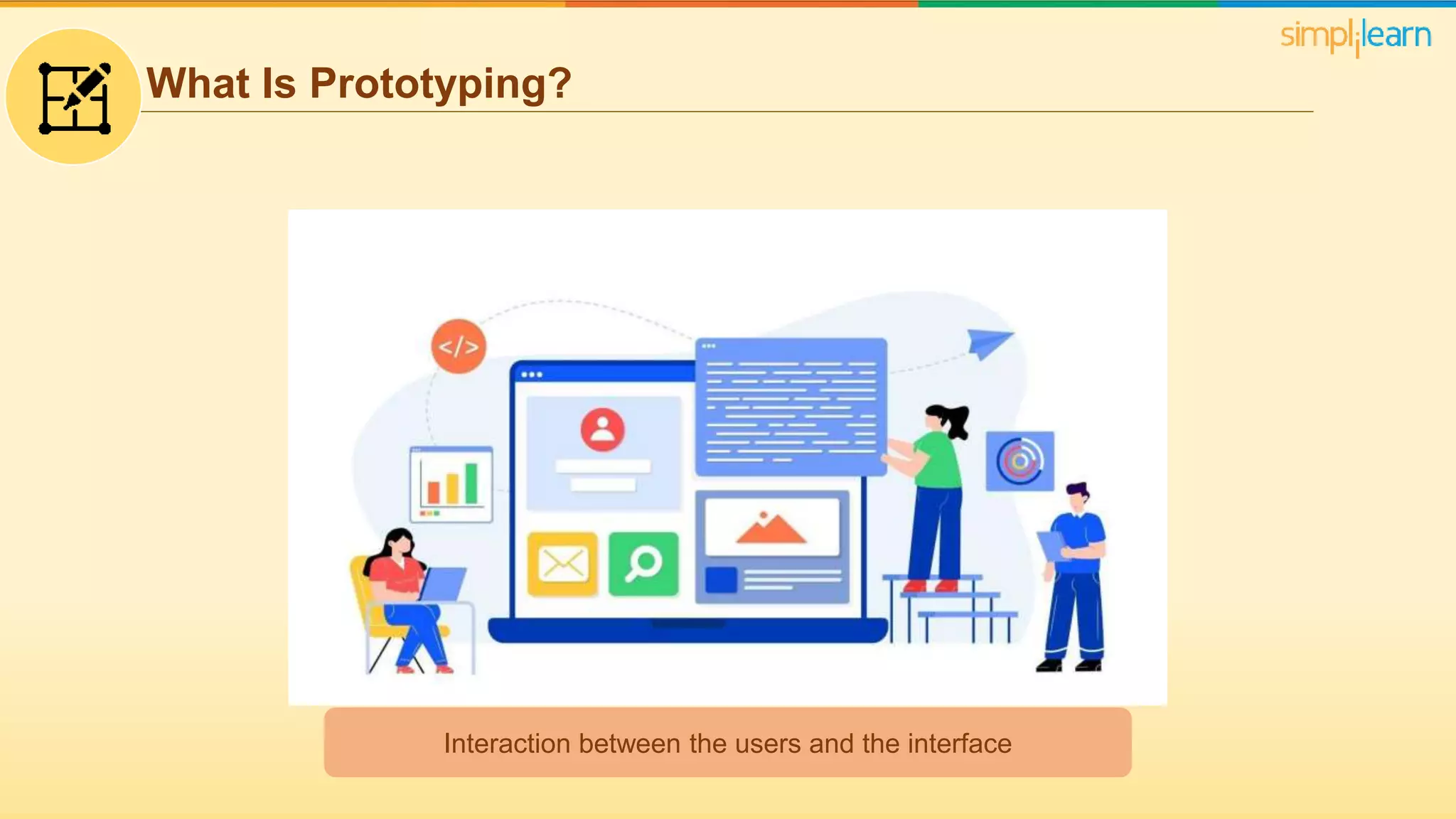 simplilearn

What Is Prototyping?

</>

Interaction between the users and the interface